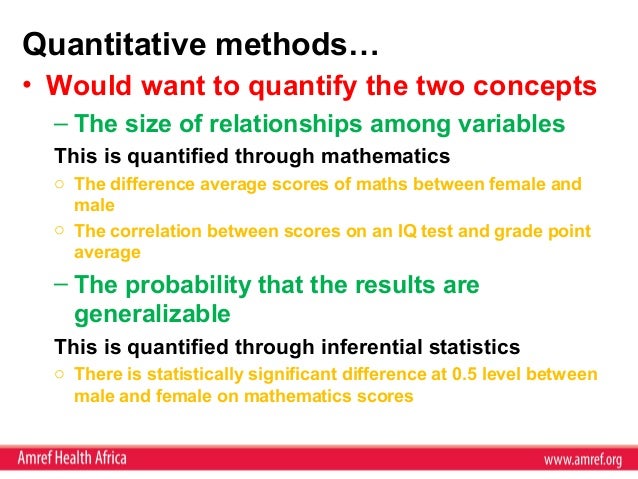 Quantitative methods…

• Would want to quantify the two concepts

– The size of relationships among variables

This is quantified through mathematics

○ The difference average scores of maths between female and male

○ The correlation between scores on an IQ test and grade point average

– The probability that the results are generalizable

This is quantified through inferential statistics

○ There is statistically significant difference at 0.5 level between male and female on mathematics scores

Amref Health Africa

www.amref.org